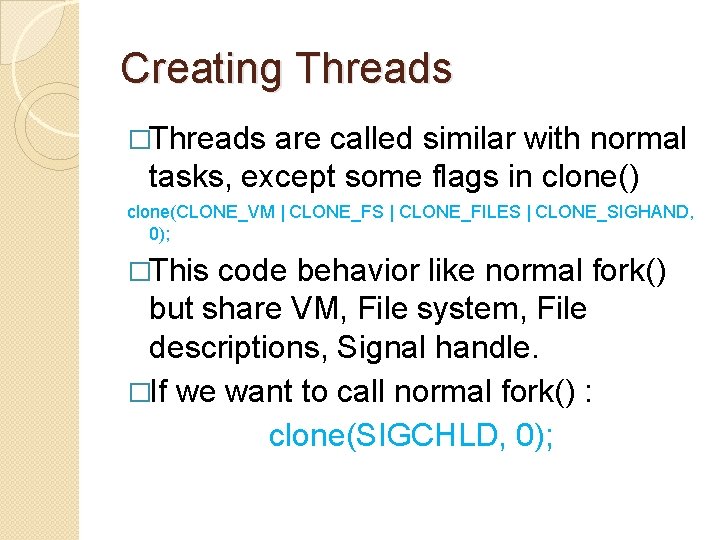 Creating Threads

□Threads are called similar with normal tasks, except some flags in clone()

clone(CLONE_VM | CLONE_FS | CLONE_FILES | CLONE_SIGHAND, 0);

□This code behavior like normal fork() but share VM, File system, File descriptions, Signal handle.

□If we want to call normal fork() :

clone(SIGCHLD, 0);